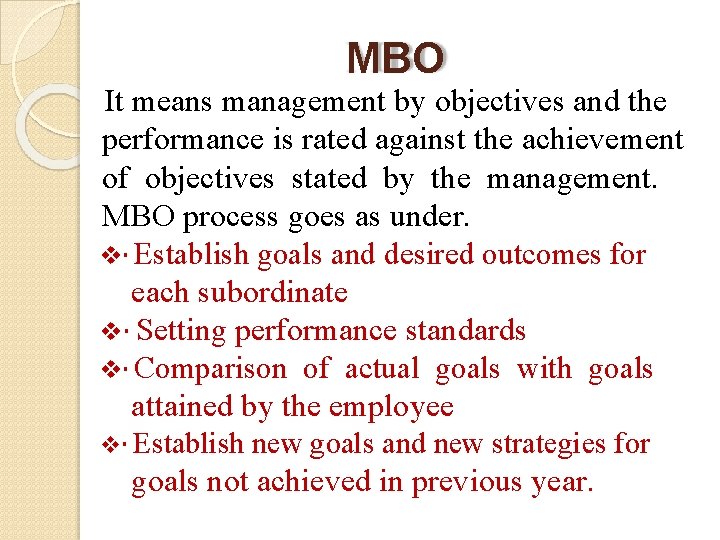 MBO

It means management by objectives and the performance is rated against the achievement of objectives stated by the management. MBO process goes as under.

❖· Establish goals and desired outcomes for each subordinate
❖· Setting performance standards
❖· Comparison of actual goals with goals attained by the employee
❖· Establish new goals and new strategies for goals not achieved in previous year.